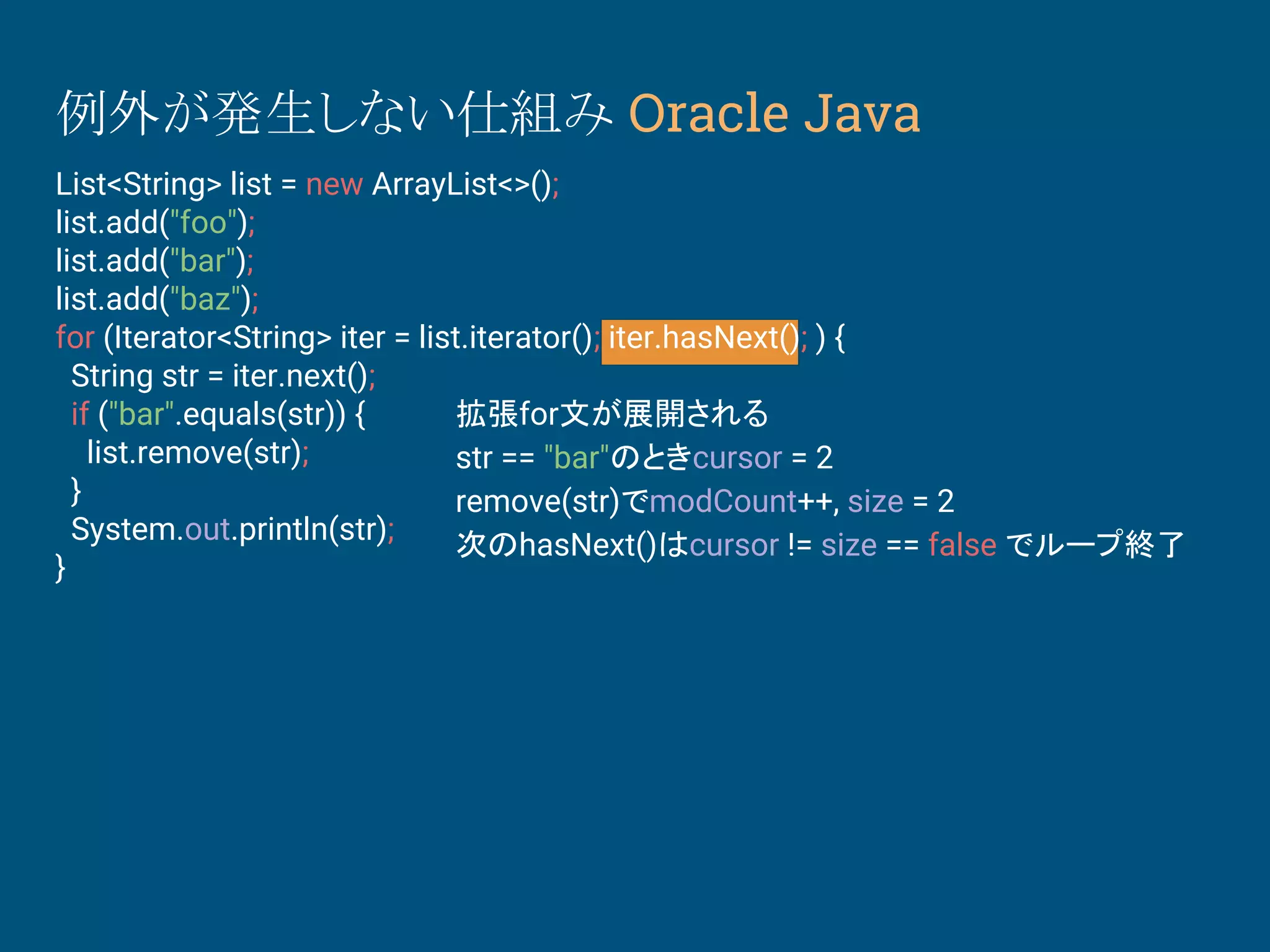 例外が発生しない仕組み Oracle Java

List<String> list = new ArrayList<>();
list.add("foo");
list.add("bar");
list.add("baz");
for (Iterator<String> iter = list.iterator(); iter.hasNext(); ) {
  String str = iter.next();
  if ("bar".equals(str)) {
    list.remove(str);
  }
  System.out.println(str);
}

拡張for文が展開される
str == "bar"のときcursor = 2
remove(str)でmodCount++, size = 2
次のhasNext()はcursor != size == false でループ終了